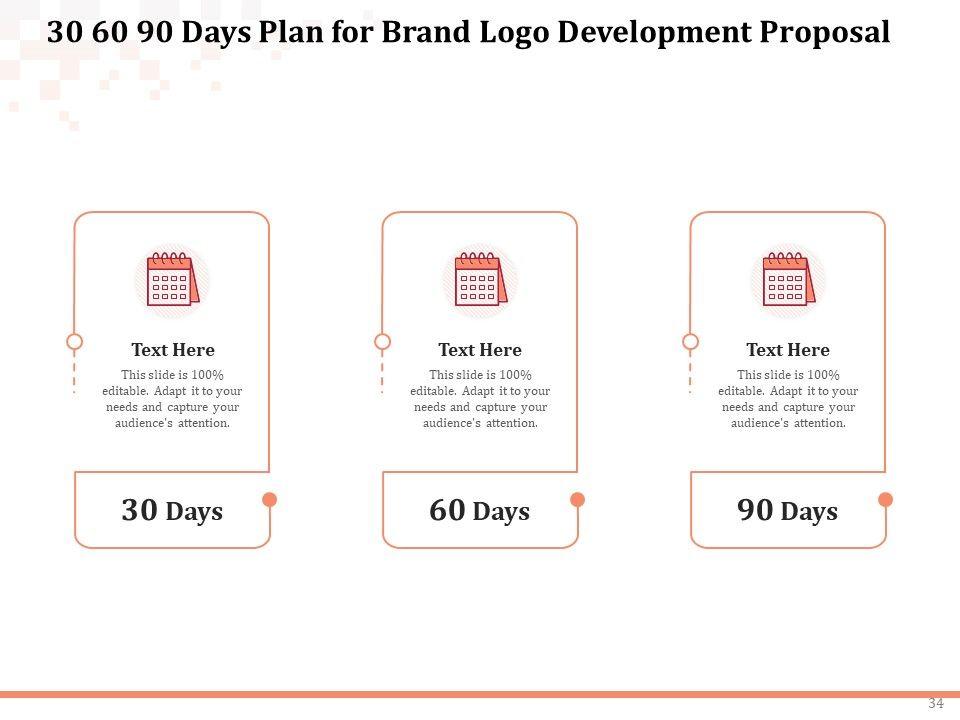 30 60 90 Days Plan for Brand Logo Development Proposal

Text Here

This slide is 100% editable. Adapt it to your needs and capture your audience's attention.

30 Days

Text Here

This slide is 100% editable. Adapt it to your needs and capture your audience's attention.

60 Days

Text Here

This slide is 100% editable. Adapt it to your needs and capture your audience's attention.

90 Days

34